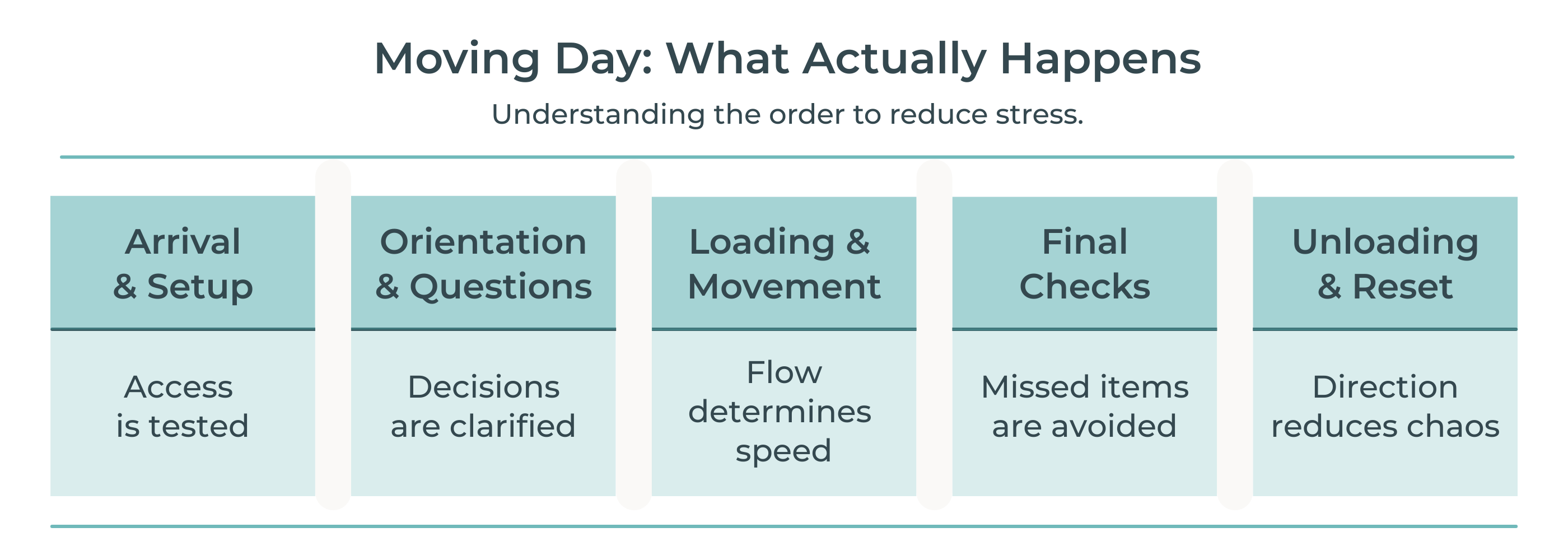 Moving Day: What Actually Happens

Understanding the order to reduce stress.

| Arrival & Setup | Orientation & Questions | Loading & Movement | Final Checks | Unloading & Reset |
|---|---|---|---|---|
| Access is tested | Decisions are clarified | Flow determines speed | Missed items are avoided | Direction reduces chaos |